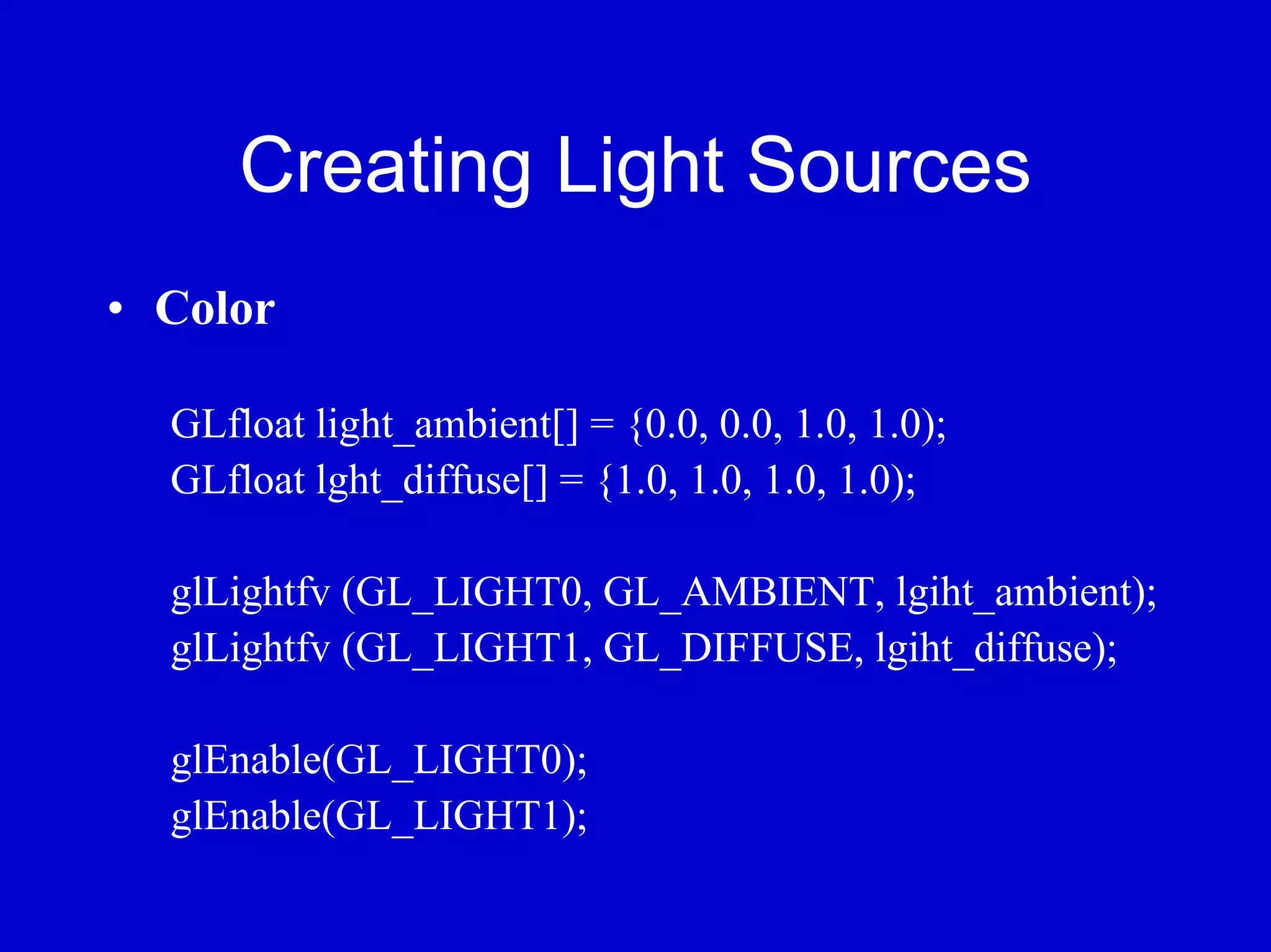 Creating Light Sources

• Color

GLfloat light_ambient[] = {0.0, 0.0, 1.0, 1.0);
GLfloat lght_diffuse[] = {1.0, 1.0, 1.0, 1.0);

glLightfv (GL_LIGHT0, GL_AMBIENT, lgiht_ambient);
glLightfv (GL_LIGHT1, GL_DIFFUSE, lgiht_diffuse);

glEnable(GL_LIGHT0);
glEnable(GL_LIGHT1);